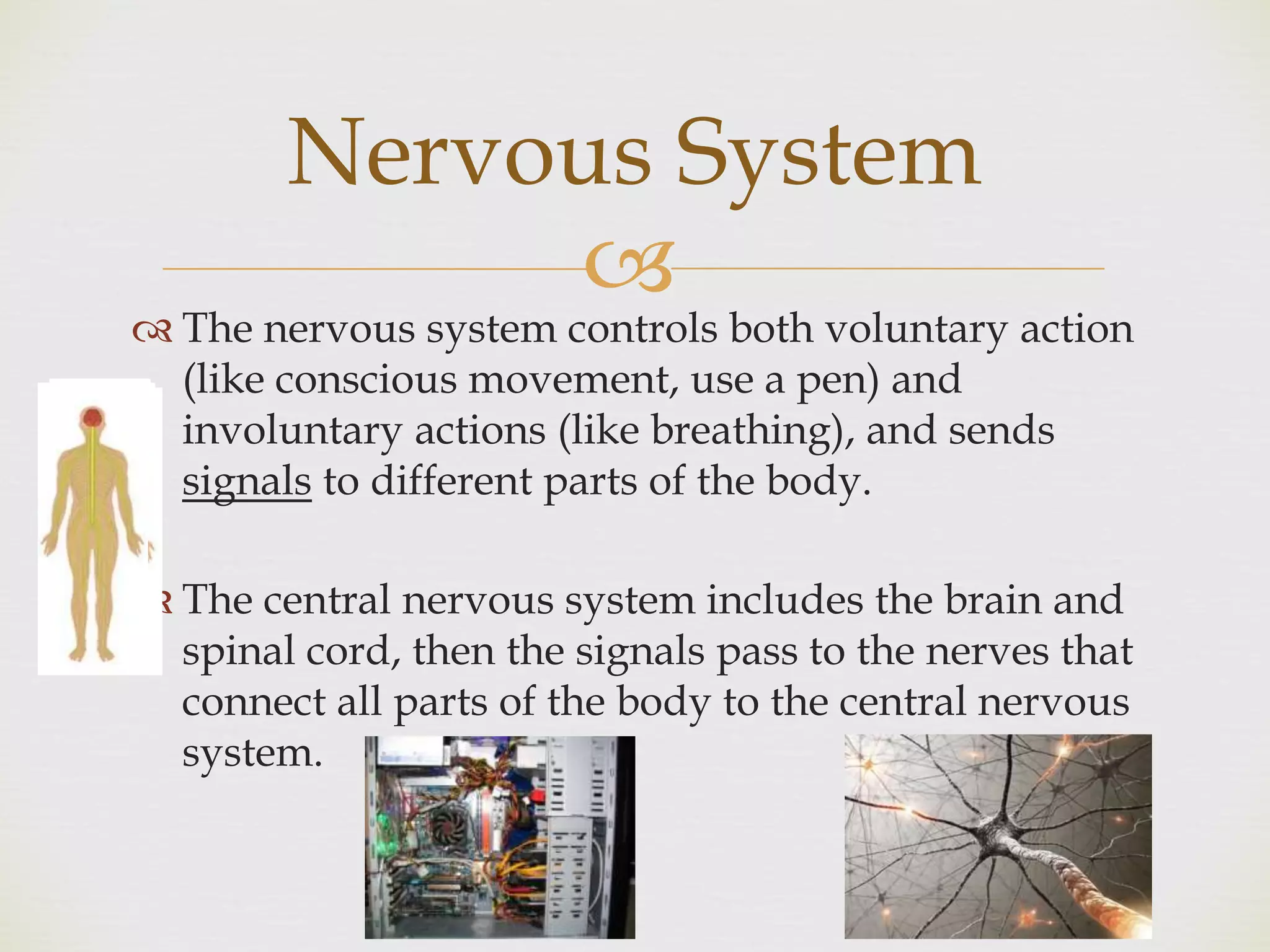 Nervous System

The nervous system controls both voluntary action (like conscious movement, use a pen) and involuntary actions (like breathing), and sends signals to different parts of the body.

The central nervous system includes the brain and spinal cord, then the signals pass to the nerves that connect all parts of the body to the central nervous system.